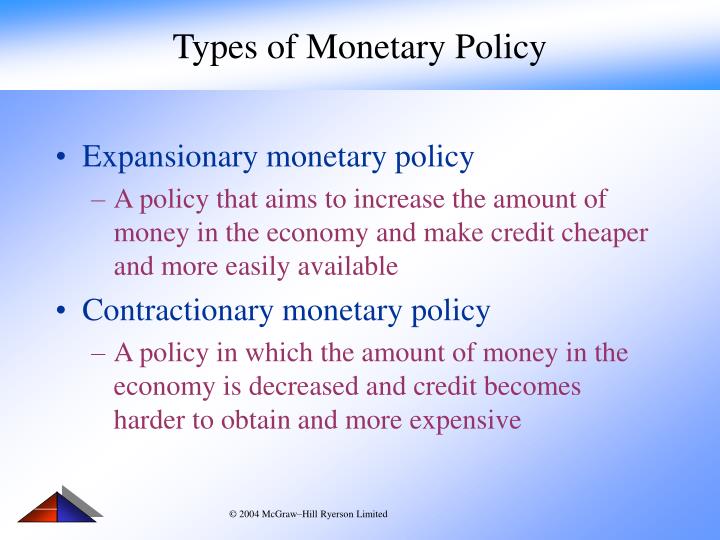 Types of Monetary Policy

• Expansionary monetary policy
– A policy that aims to increase the amount of money in the economy and make credit cheaper and more easily available

• Contractionary monetary policy
– A policy in which the amount of money in the economy is decreased and credit becomes harder to obtain and more expensive

© 2004 McGraw–Hill Ryerson Limited